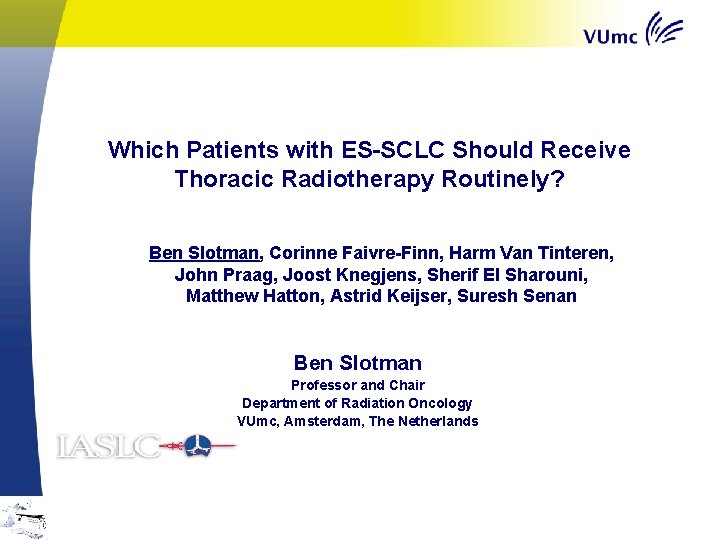 VUmc

Which Patients with ES-SCLC Should Receive Thoracic Radiotherapy Routinely?

Ben Slotman, Corinne Faivre-Finn, Harm Van Tinteren, John Praag, Joost Knegjens, Sherif El Sharouni, Matthew Hatton, Astrid Keijser, Suresh Senan

Ben Slotman
Professor and Chair
Department of Radiation Oncology
VUmc, Amsterdam, The Netherlands

IASLC